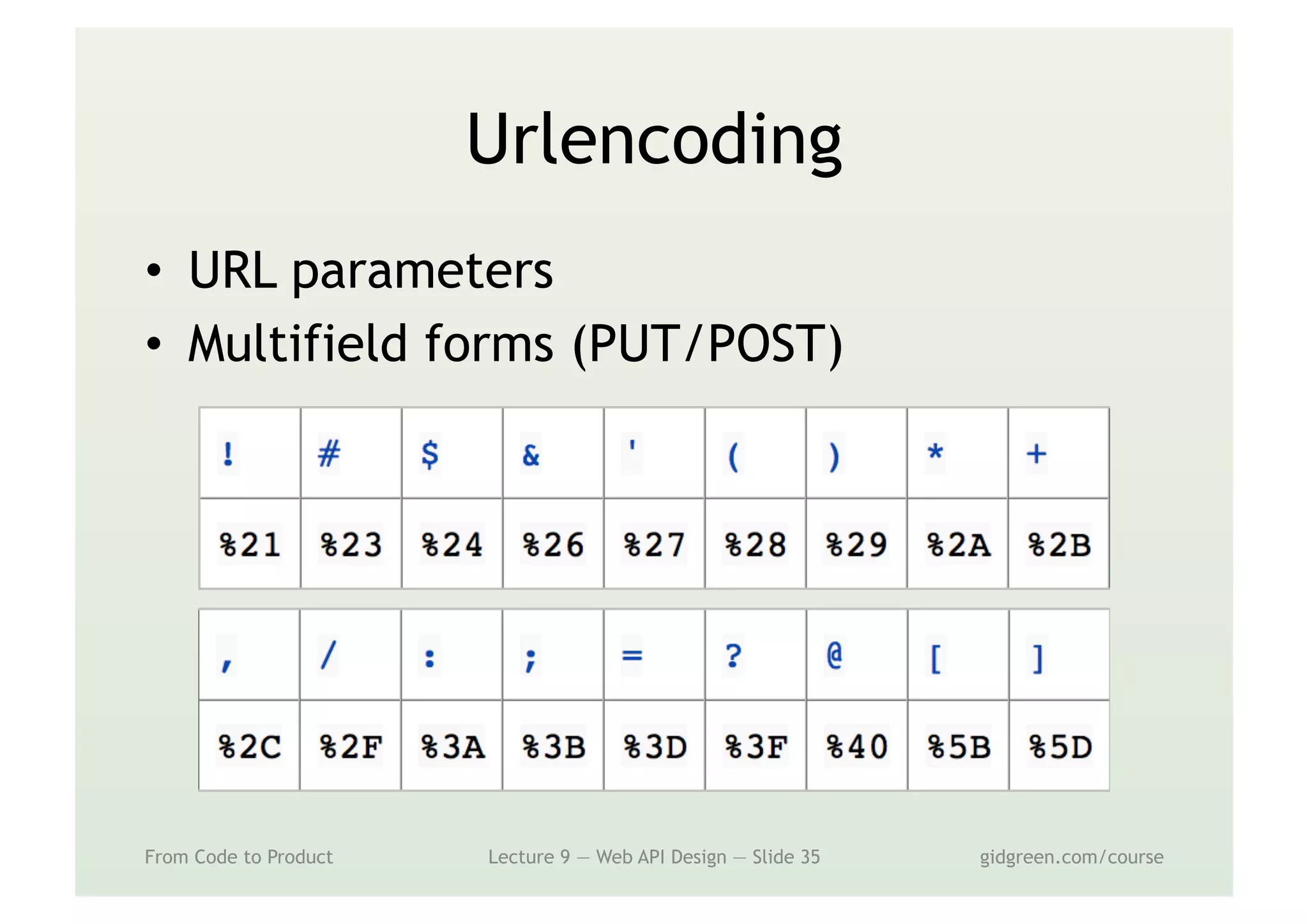 Urlencoding

• URL parameters
• Multifield forms (PUT/POST)

| ! | # | $ | & | ' | ( | ) | * | + |
|---|---|---|---|---|---|---|---|---|
| %21 | %23 | %24 | %26 | %27 | %28 | %29 | %2A | %2B |

| , | / | : | ; | = | ? | @ | [ | ] |
|---|---|---|---|---|---|---|---|---|
| %2C | %2F | %3A | %3B | %3D | %3F | %40 | %5B | %5D |

From Code to Product

Lecture 9 — Web API Design — Slide 35

gidgreen.com/course